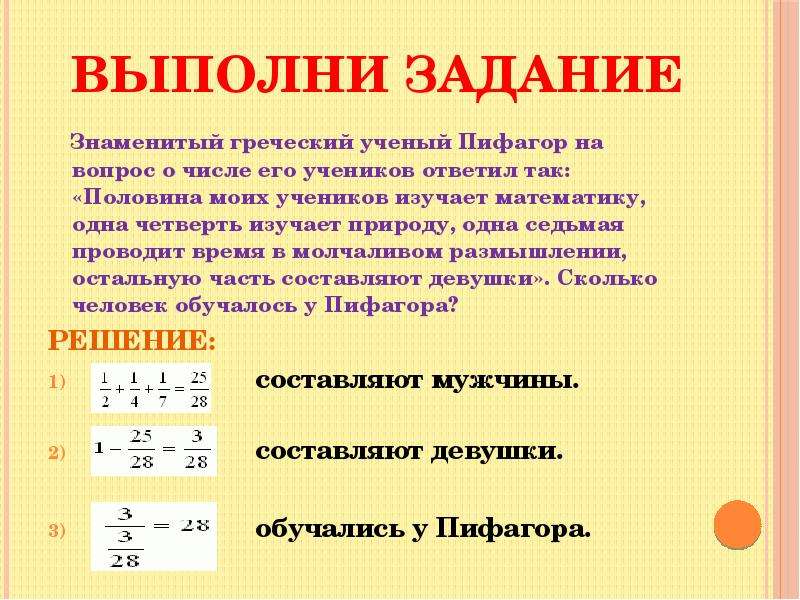 ВЫПОЛНИ ЗАДАНИЕ

Знаменитый греческий ученый Пифагор на вопрос о числе его учеников ответил так: «Половина моих учеников изучает математику, одна четверть изучает природу, одна седьмая проводит время в молчаливом размышлении, остальную часть составляют девушки». Сколько человек обучалось у Пифагора?

РЕШЕНИЕ:

1) $\frac{1}{2}+\frac{1}{4}+\frac{1}{7}=\frac{25}{28}$ составляют мужчины.

2) $1-\frac{25}{28}=\frac{3}{28}$ составляют девушки.

3) $\frac{3}{\frac{3}{28}}=28$ обучались у Пифагора.